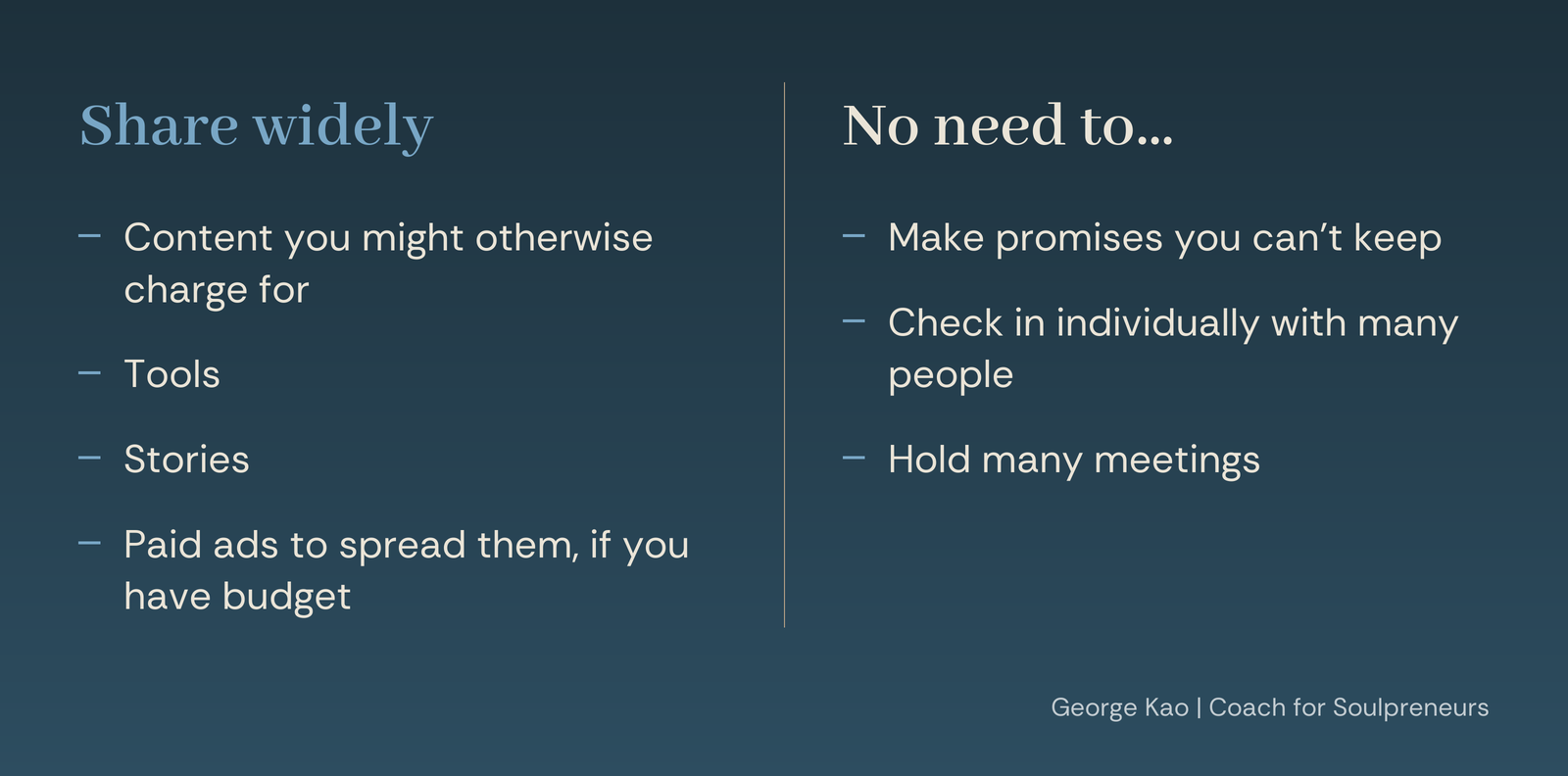 Share widely

- Content you might otherwise charge for
- Tools
- Stories
- Paid ads to spread them, if you have budget

No need to...

- Make promises you can't keep
- Check in individually with many people
- Hold many meetings

George Kao | Coach for Soulpreneurs